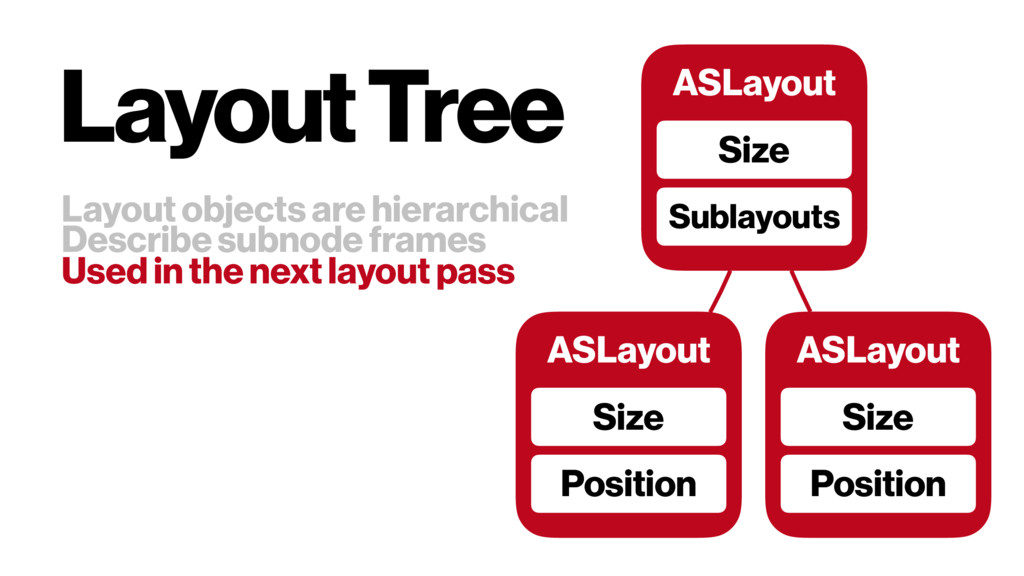 Layout Tree

Layout objects are hierarchical
Describe subnode frames
Used in the next layout pass

ASLayout
Size
Sublayouts

ASLayout
Size
Position

ASLayout
Size
Position